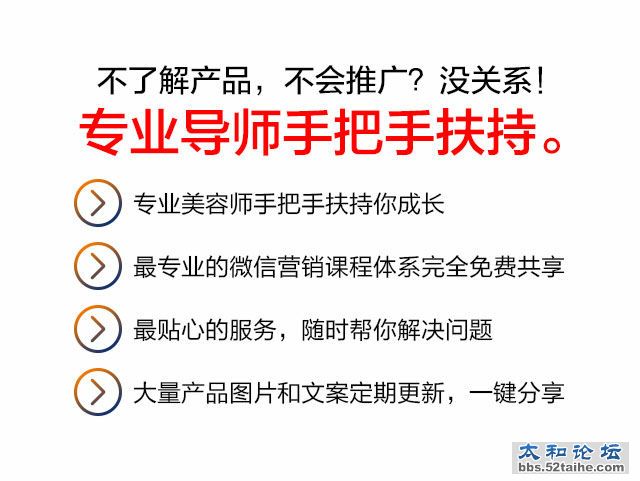 不了解产品，不会推广？没关系！
专业导师手把手扶持。

专业美容师手把手扶持你成长

最专业的微信营销课程体系完全免费共享

最贴心的服务，随时帮你解决问题

大量产品图片和文案定期更新，一键分享

太和论坛
bbs.52taihe.com